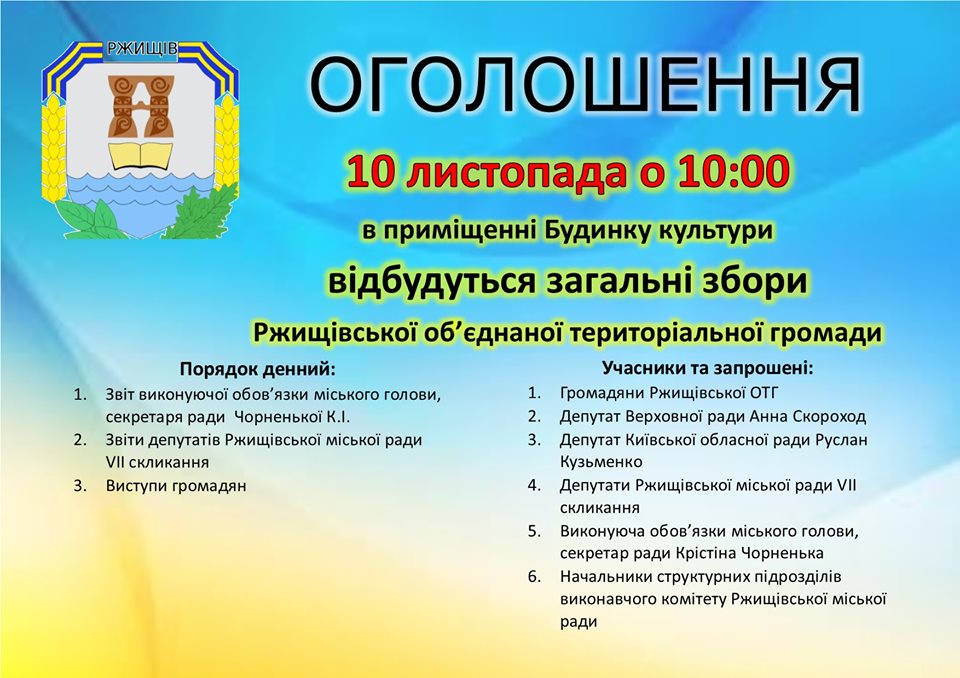 РЖИЩІВ

ОГОЛОШЕННЯ

10 листопада о 10:00

в приміщенні Будинку культури

відбудуться загальні збори

Ржищівської об'єднаної територіальної громади

Порядок денний:
1. Звіт виконуючої обов'язки міського голови, секретаря ради Чорненької К.І.
2. Звіти депутатів Ржищівської міської ради VII скликання
3. Виступи громадян

Учасники та запрошені:
1. Громадяни Ржищівської ОТГ
2. Депутат Верховної ради Анна Скороход
3. Депутат Київської обласної ради Руслан Кузьменко
4. Депутати Ржищівської міської ради VII скликання
5. Виконуюча обов'язки міського голови, секретар ради Крістіна Чорненька
6. Начальники структурних підрозділів виконавчого комітету Ржищівської міської ради